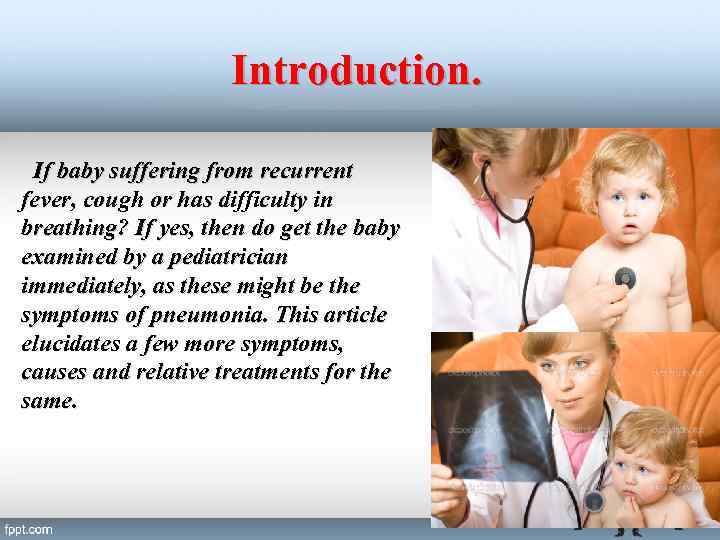 Introduction.

If baby suffering from recurrent fever, cough or has difficulty in breathing? If yes, then do get the baby examined by a pediatrician immediately, as these might be the symptoms of pneumonia. This article elucidates a few more symptoms, causes and relative treatments for the same.

fppt.com